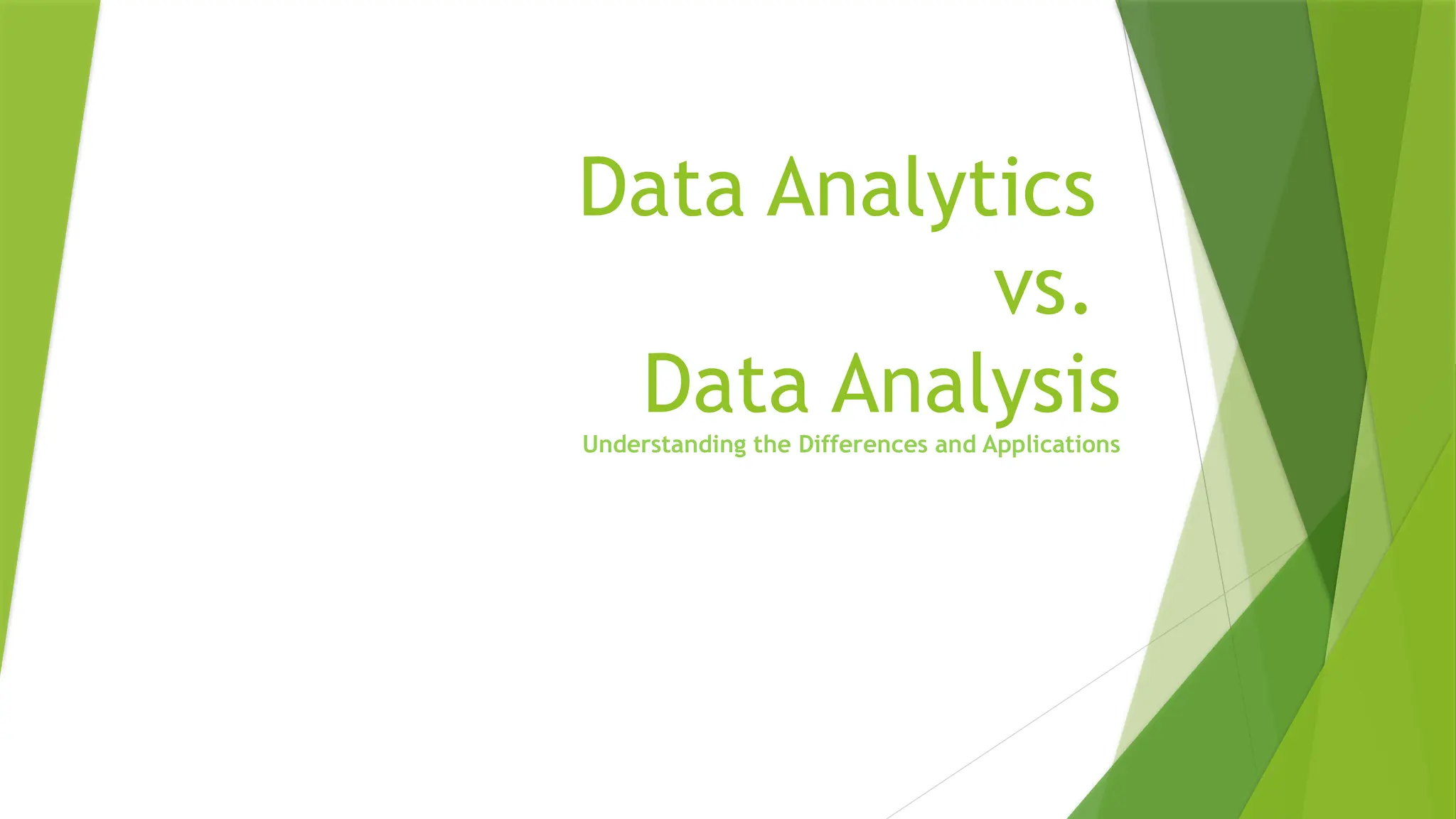 Data Analytics
vs.
Data Analysis

Understanding the Differences and Applications